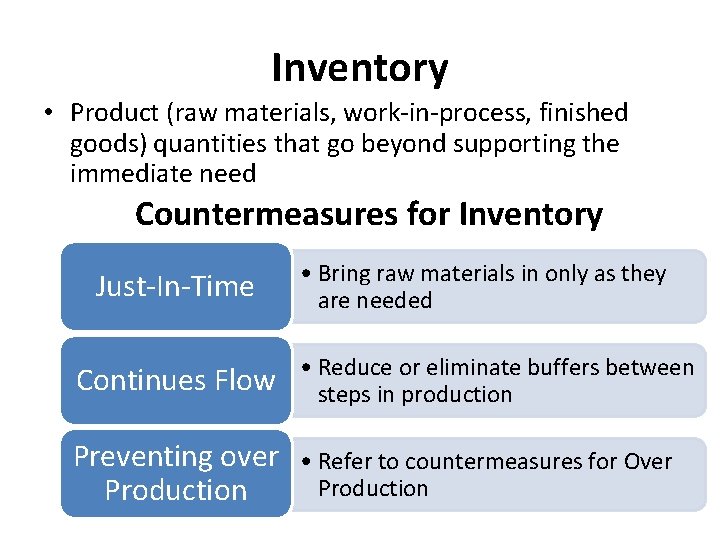 Inventory

• Product (raw materials, work-in-process, finished goods) quantities that go beyond supporting the immediate need

Countermeasures for Inventory

Just-In-Time

• Bring raw materials in only as they are needed

Continues Flow

• Reduce or eliminate buffers between steps in production

Preventing over Production

• Refer to countermeasures for Over Production